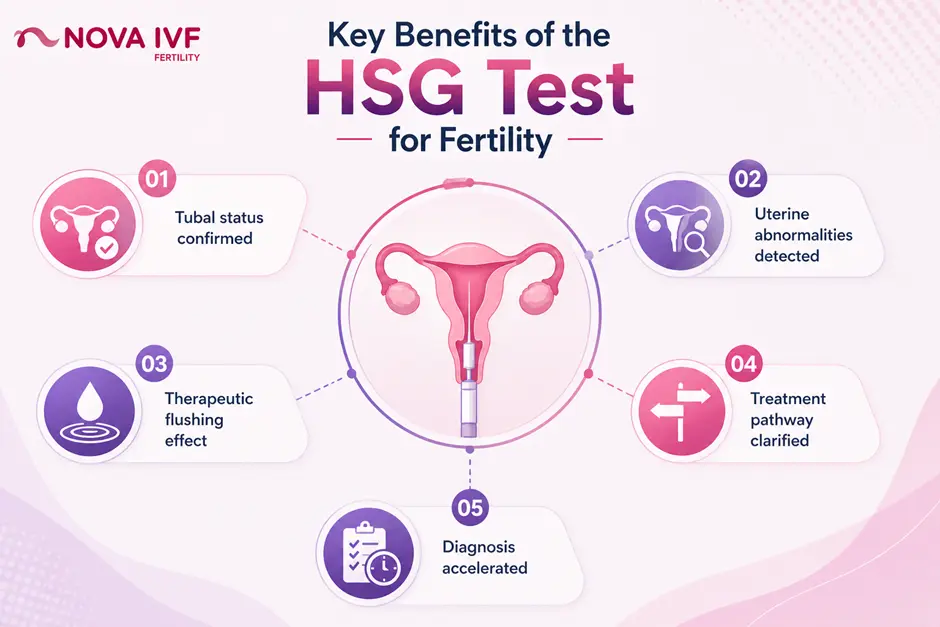 NOVA IVF
FERTILITY

Key Benefits of the
HSG Test
for Fertility

01
Tubal status confirmed

02
Uterine abnormalities detected

03
Therapeutic flushing effect

04
Treatment pathway clarified

05
Diagnosis accelerated